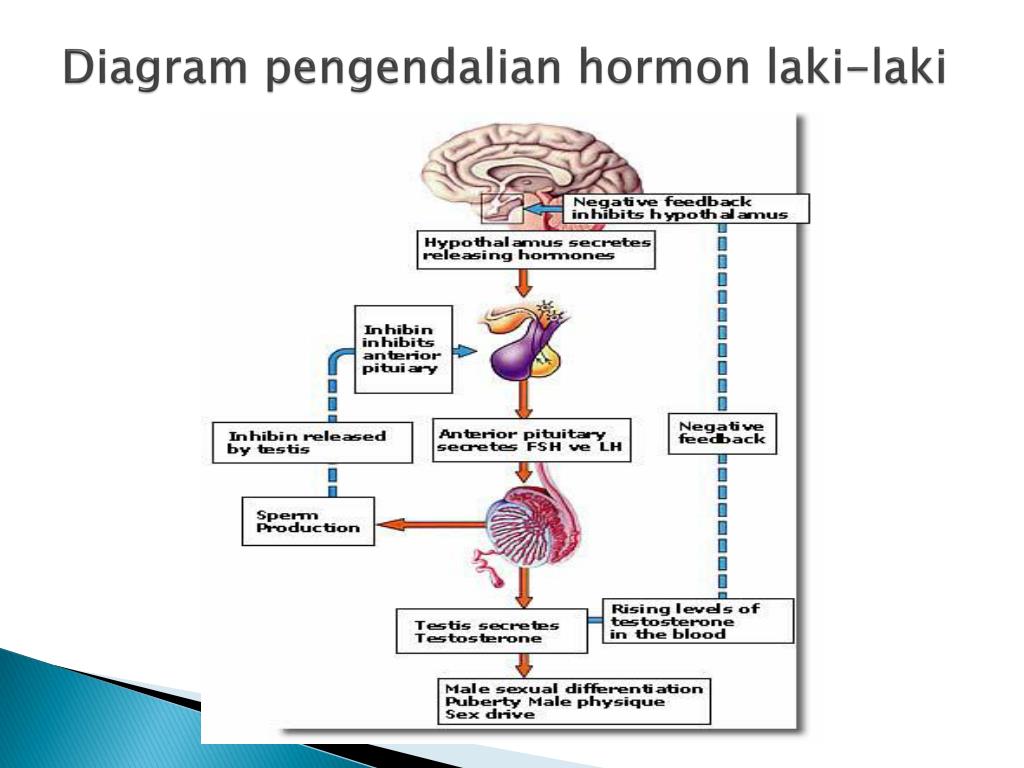 Diagram pengendalian hormon laki-laki

Negative feedback inhibits hypothalamus

Hypothalamus secretes releasing hormones

Inhibin inhibits anterior pituiary

Inhibin released by testis

Anterior pituitary secretes FSH ve LH

Negative feedback

Sperm Production

Testis secretes Testosterone

Rising levels of testosterone in the blood

Male sexual differentiation Puberty Male physique Sex drive